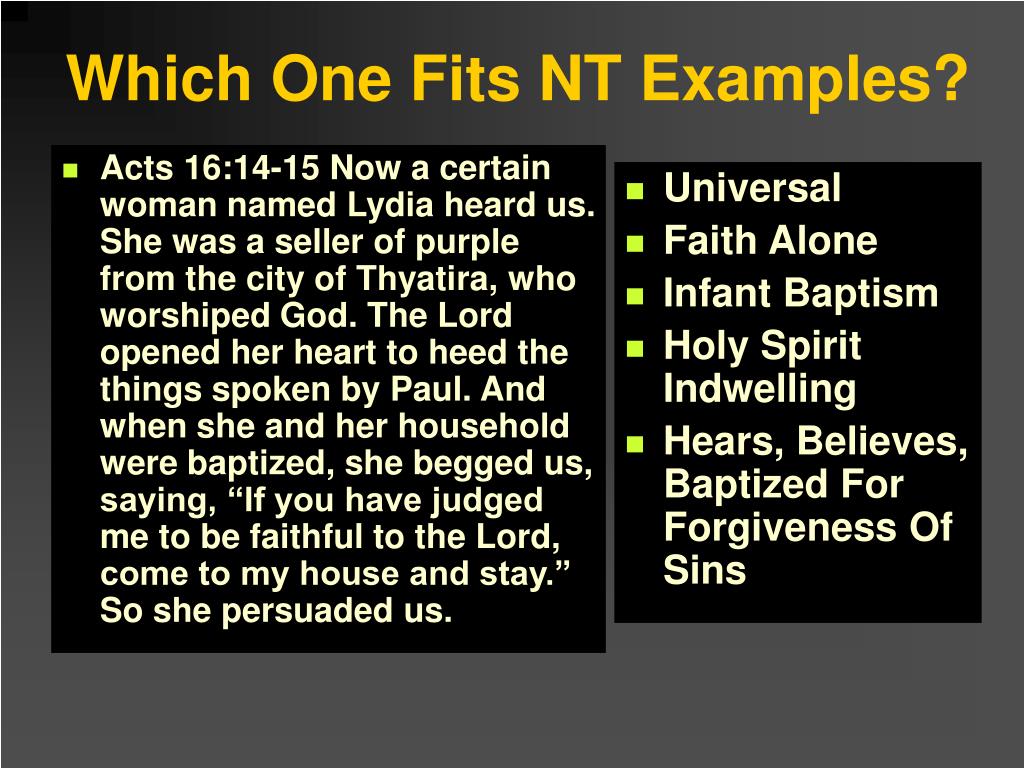 Which One Fits NT Examples?

- Acts 16:14-15 Now a certain woman named Lydia heard us. She was a seller of purple from the city of Thyatira, who worshiped God. The Lord opened her heart to heed the things spoken by Paul. And when she and her household were baptized, she begged us, saying, “If you have judged me to be faithful to the Lord, come to my house and stay.” So she persuaded us.

- Universal
- Faith Alone
- Infant Baptism
- Holy Spirit Indwelling
- Hears, Believes, Baptized For Forgiveness Of Sins